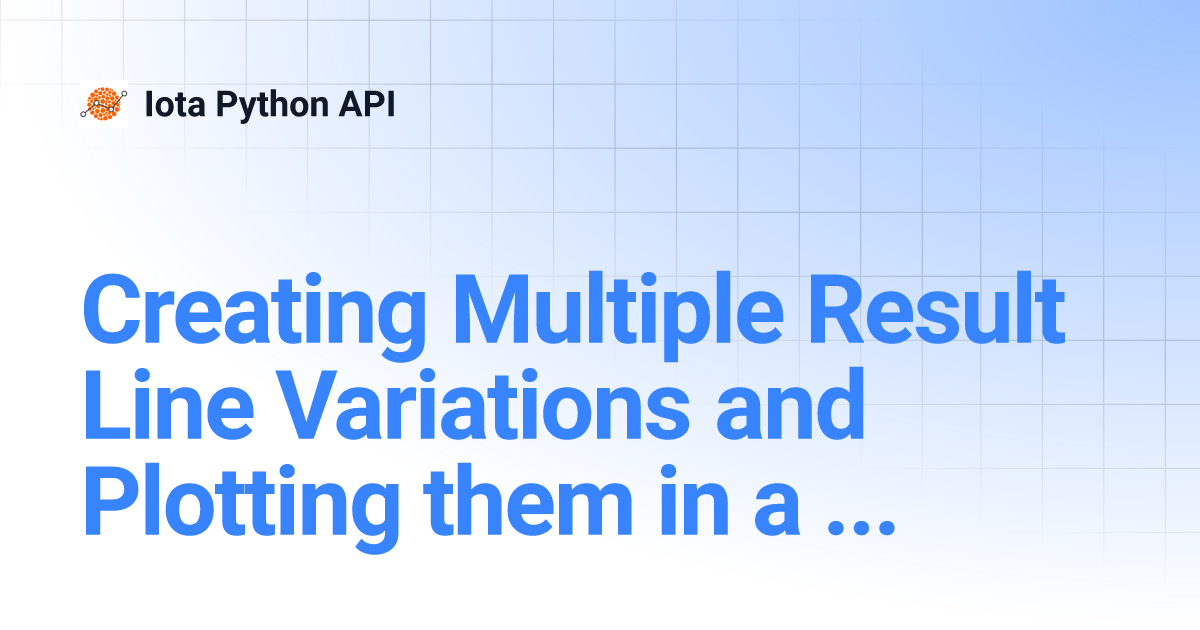 Iota Python API

Creating Multiple Result Line Variations and Plotting them in a ...